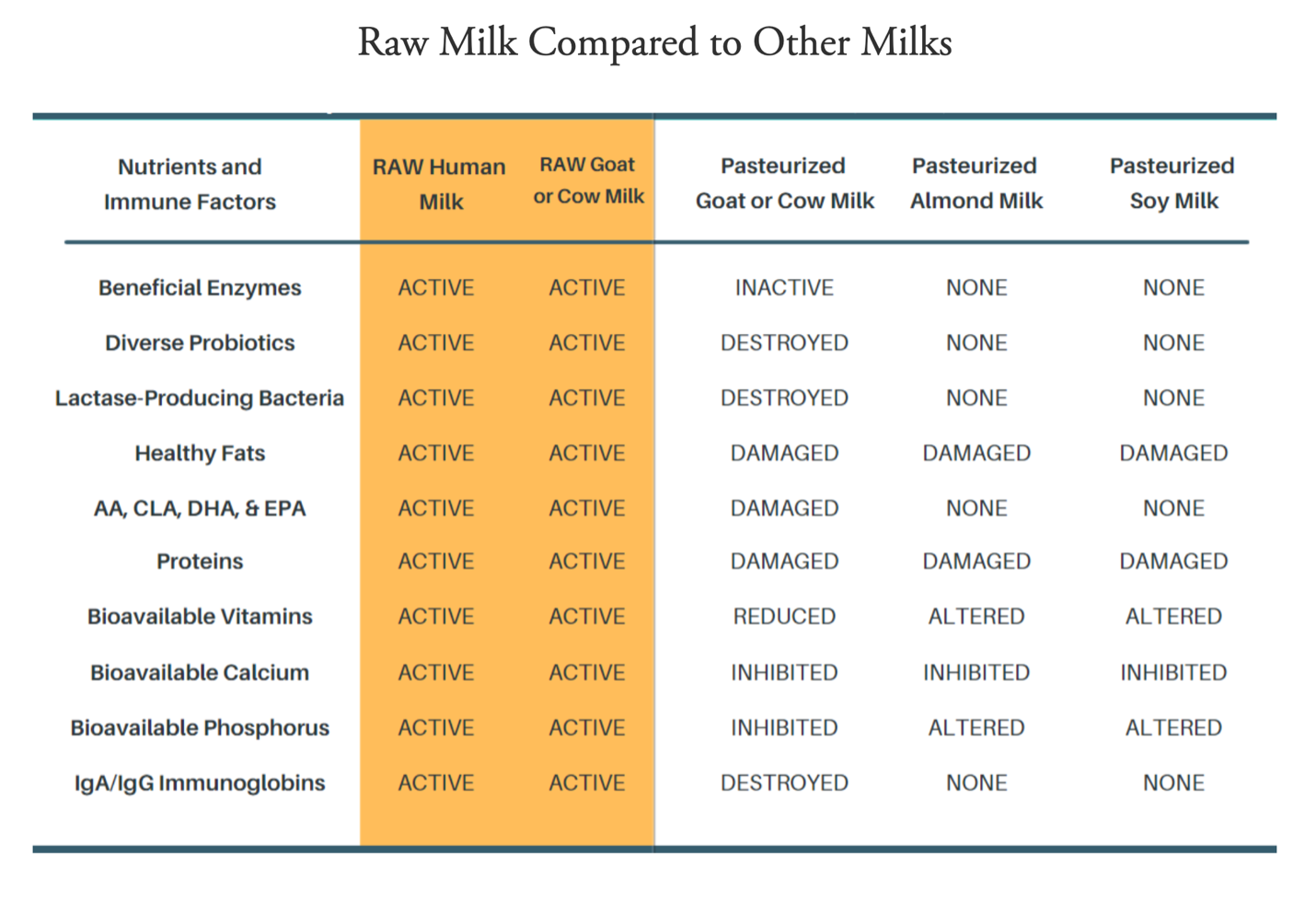 Raw Milk Compared to Other Milks

| Nutrients and Immune Factors | RAW Human Milk | RAW Goat or Cow Milk | Pasteurized Goat or Cow Milk | Pasteurized Almond Milk | Pasteurized Soy Milk |
|---|---|---|---|---|---|
| Beneficial Enzymes | ACTIVE | ACTIVE | INACTIVE | NONE | NONE |
| Diverse Probiotics | ACTIVE | ACTIVE | DESTROYED | NONE | NONE |
| Lactase-Producing Bacteria | ACTIVE | ACTIVE | DESTROYED | NONE | NONE |
| Healthy Fats | ACTIVE | ACTIVE | DAMAGED | DAMAGED | DAMAGED |
| AA, CLA, DHA, & EPA | ACTIVE | ACTIVE | DAMAGED | NONE | NONE |
| Proteins | ACTIVE | ACTIVE | DAMAGED | DAMAGED | DAMAGED |
| Bioavailable Vitamins | ACTIVE | ACTIVE | REDUCED | ALTERED | ALTERED |
| Bioavailable Calcium | ACTIVE | ACTIVE | INHIBITED | INHIBITED | INHIBITED |
| Bioavailable Phosphorus | ACTIVE | ACTIVE | INHIBITED | ALTERED | ALTERED |
| IgA/IgG Immunoglobins | ACTIVE | ACTIVE | DESTROYED | NONE | NONE |